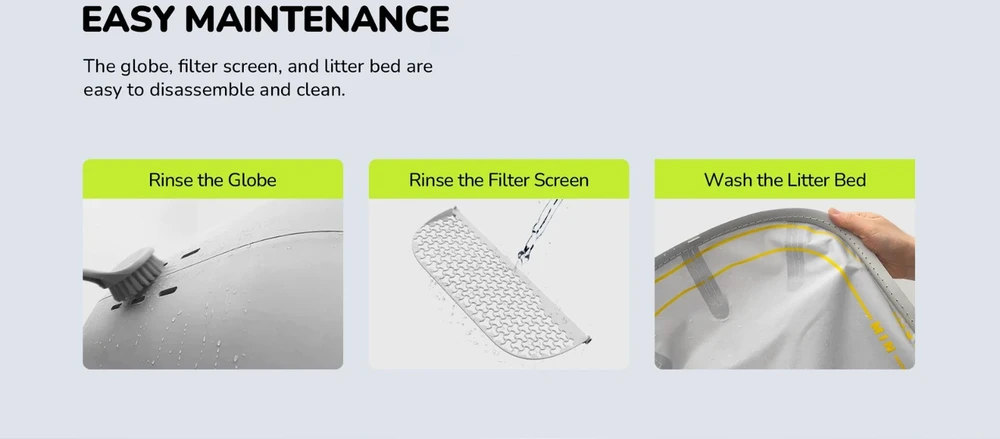 EASY MAINTENANCE

The globe, filter screen, and litter bed are easy to disassemble and clean.

Rinse the Globe

Rinse the Filter Screen

Wash the Litter Bed